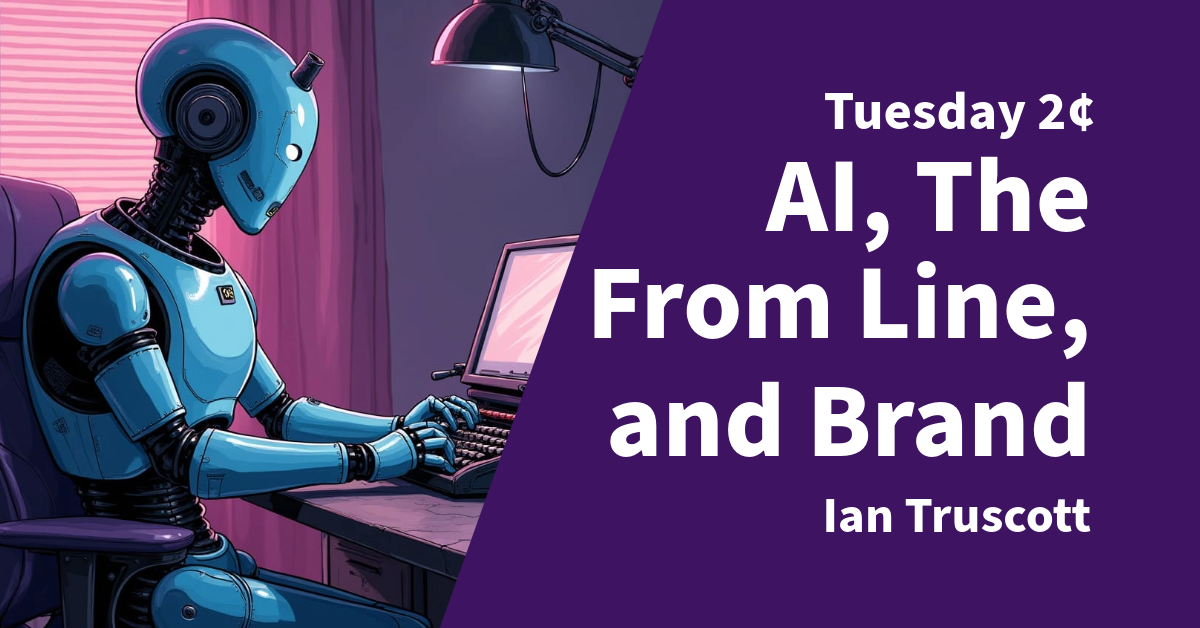 Tuesday 2¢

AI, The From Line, and Brand

Ian Truscott